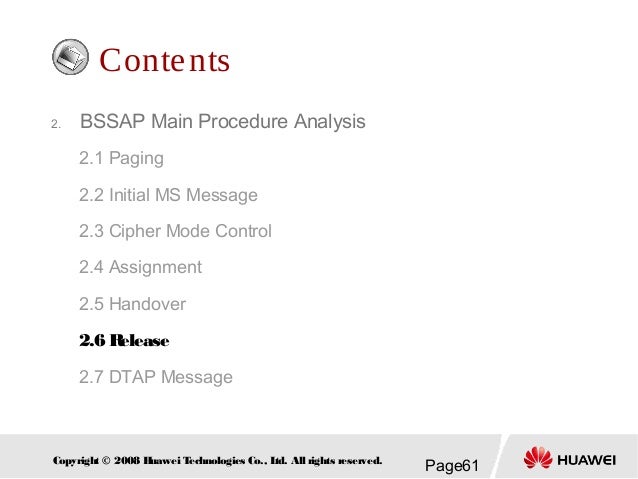 Contents

2. BSSAP Main Procedure Analysis

2.1 Paging

2.2 Initial MS Message

2.3 Cipher Mode Control

2.4 Assignment

2.5 Handover

2.6 Release

2.7 DTAP Message

Copyright © 2008 Huawei Technologies Co., Ltd. All rights reserved.

Page61

HUAWEI